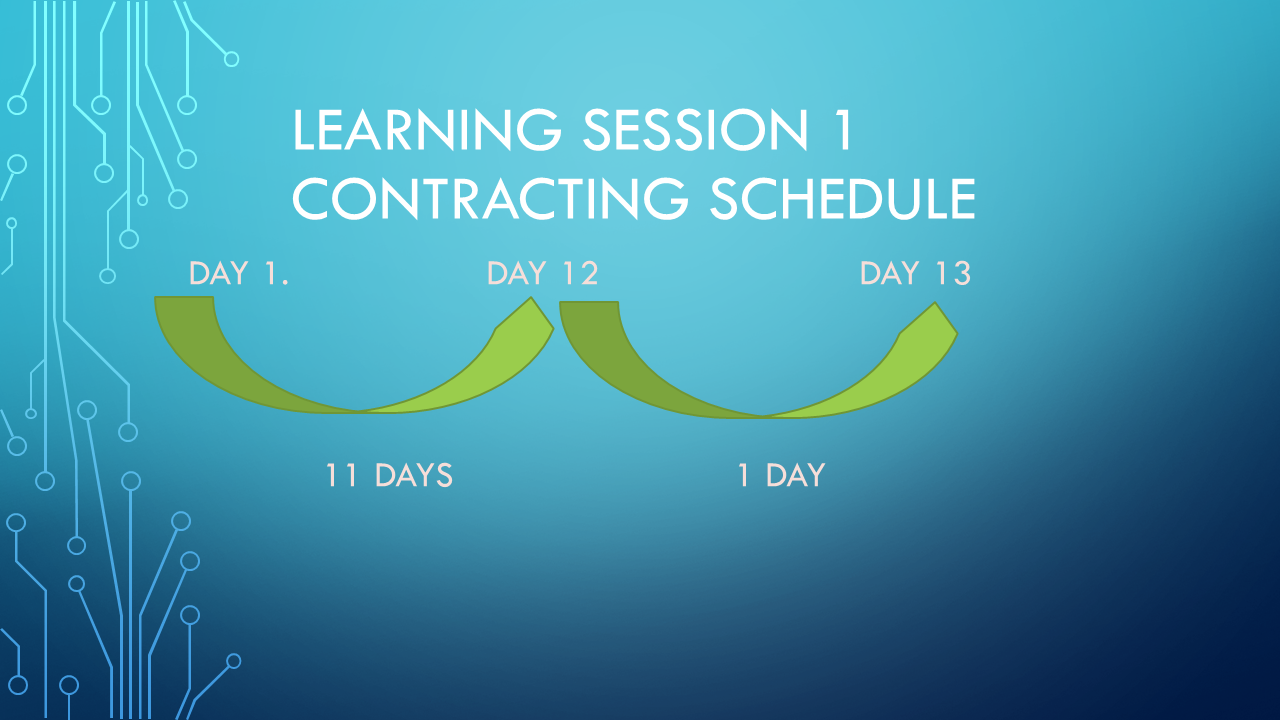 LEARNING SESSION 1
CONTRACTING SCHEDULE

DAY 1.

DAY 12

DAY 13

11 DAYS

1 DAY